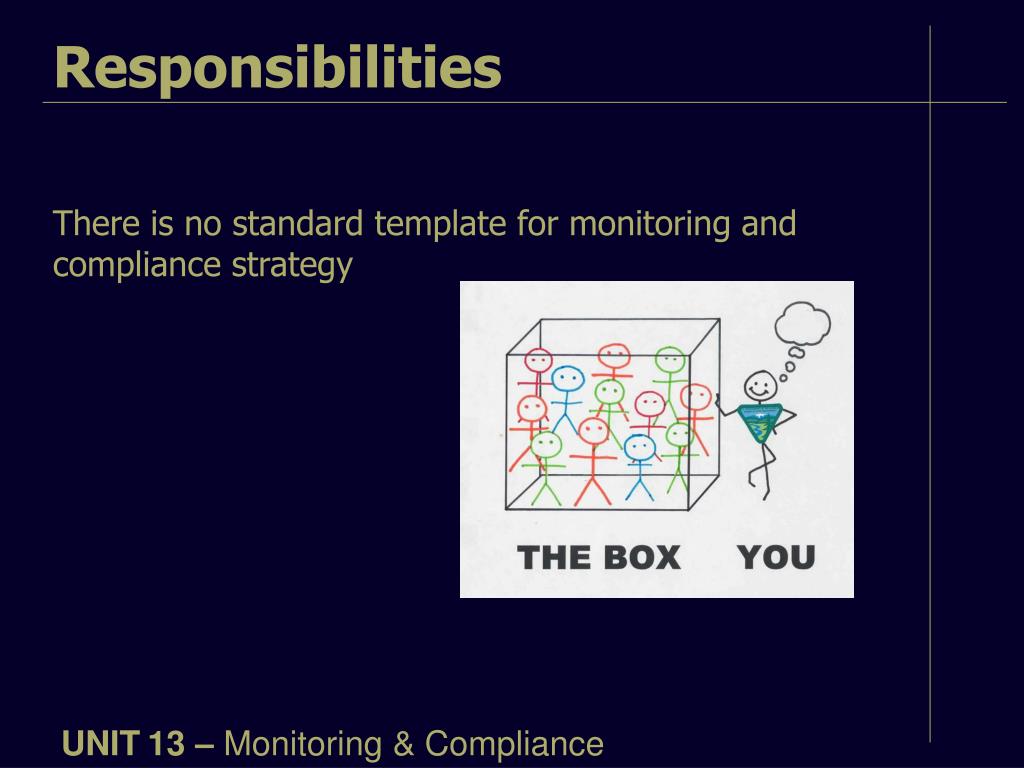 Responsibilities

There is no standard template for monitoring and compliance strategy

THE BOX YOU

UNIT 13 – Monitoring & Compliance